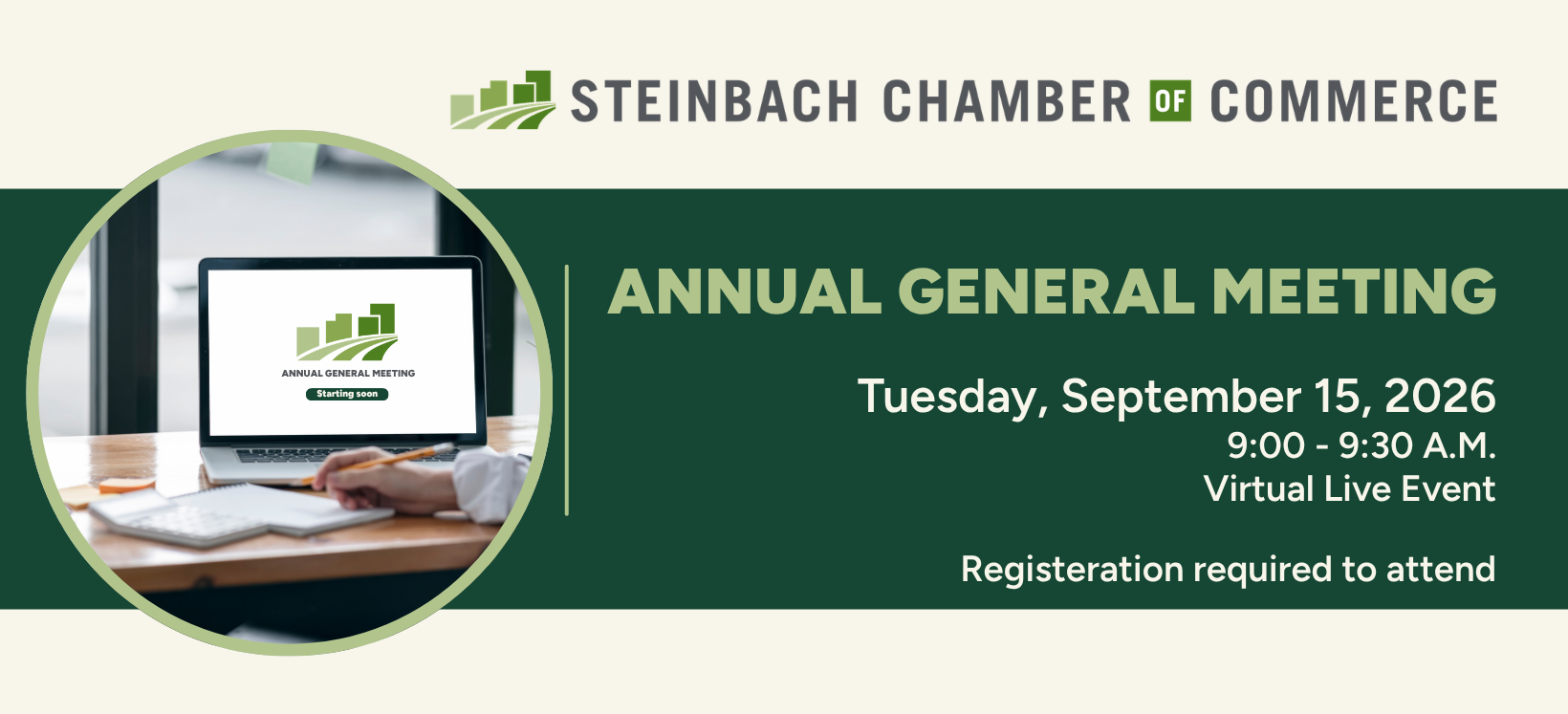 STEINBACH CHAMBER OF COMMERCE

ANNUAL GENERAL MEETING
Starting soon

ANNUAL GENERAL MEETING

Tuesday, September 15, 2026
9:00 - 9:30 A.M.
Virtual Live Event

Registeration required to attend